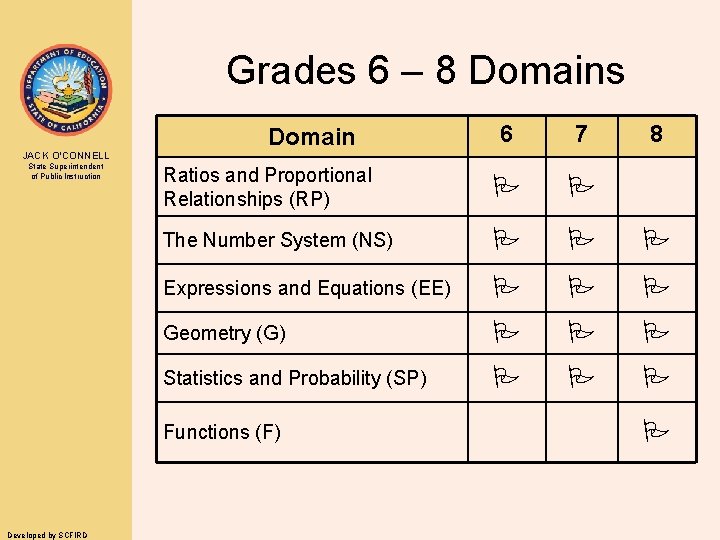 DEPARTMENT OF EDUCATION
STATE OF CALIFORNIA

JACK O'CONNELL
State Superintendent of Public Instruction

Grades 6 – 8 Domains

| Domain | 6 | 7 | 8 |
|---|---|---|---|
| Ratios and Proportional Relationships (RP) | 🏳 | 🏳 | |
| The Number System (NS) | 🏳 | 🏳 | 🏳 |
| Expressions and Equations (EE) | 🏳 | 🏳 | 🏳 |
| Geometry (G) | 🏳 | 🏳 | 🏳 |
| Statistics and Probability (SP) | 🏳 | 🏳 | 🏳 |
| Functions (F) | | | 🏳 |

Developed by SCFIRD